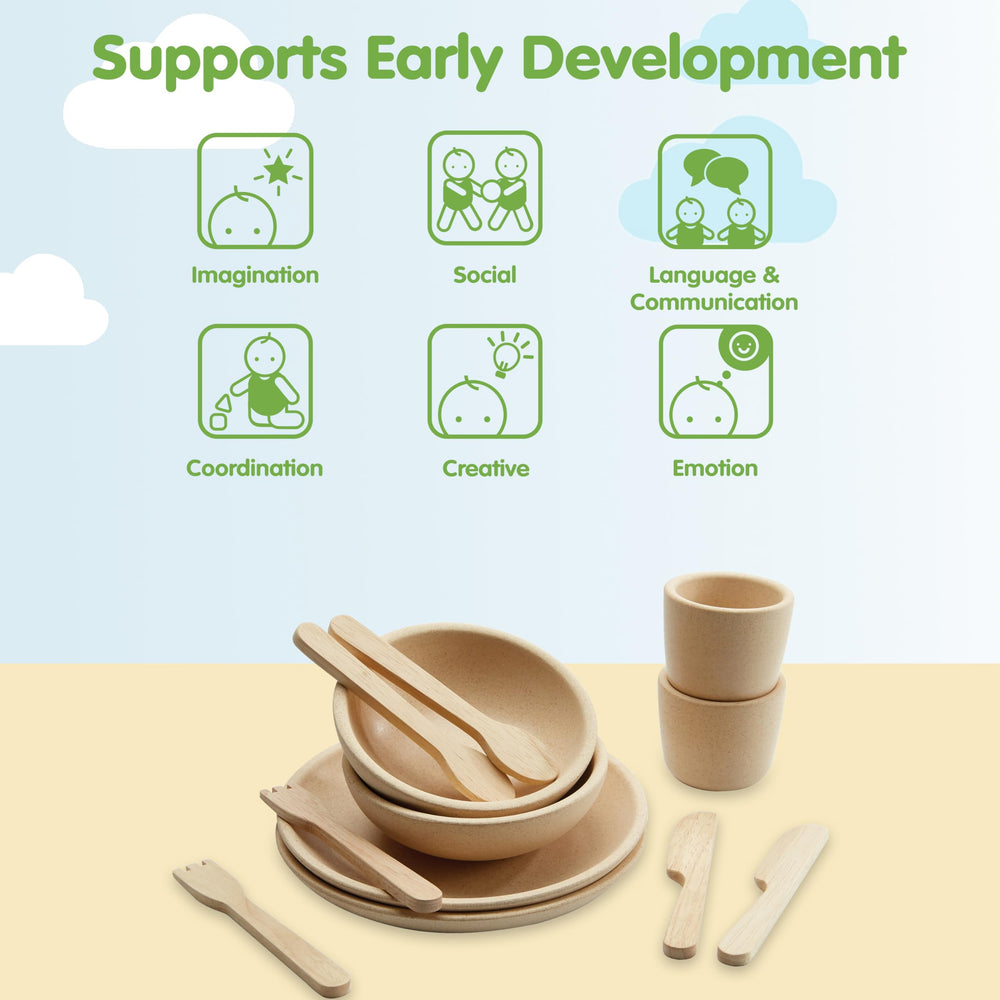 Supports Early Development

Imagination

Social

Language & Communication

Coordination

Creative

Emotion